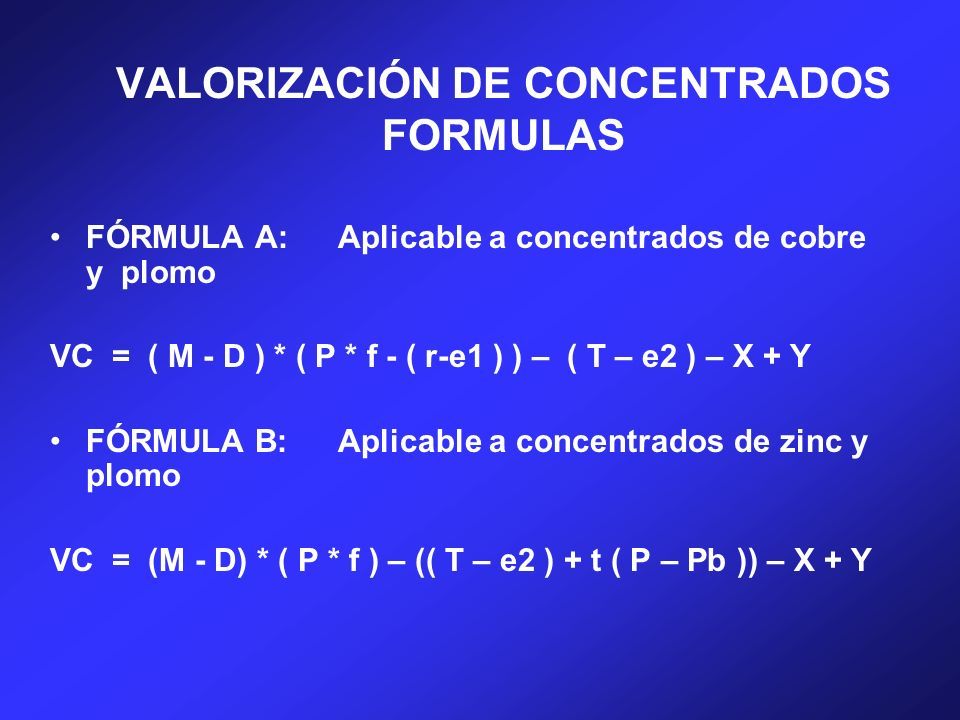 VALORIZACIÓN DE CONCENTRADOS
FORMULAS

• FÓRMULA A: Aplicable a concentrados de cobre y plomo

VC = ( M - D ) * ( P * f - ( r-e1 ) ) – ( T – e2 ) – X + Y

• FÓRMULA B: Aplicable a concentrados de zinc y plomo

VC = (M - D) * ( P * f ) – (( T – e2 ) + t ( P – Pb )) – X + Y